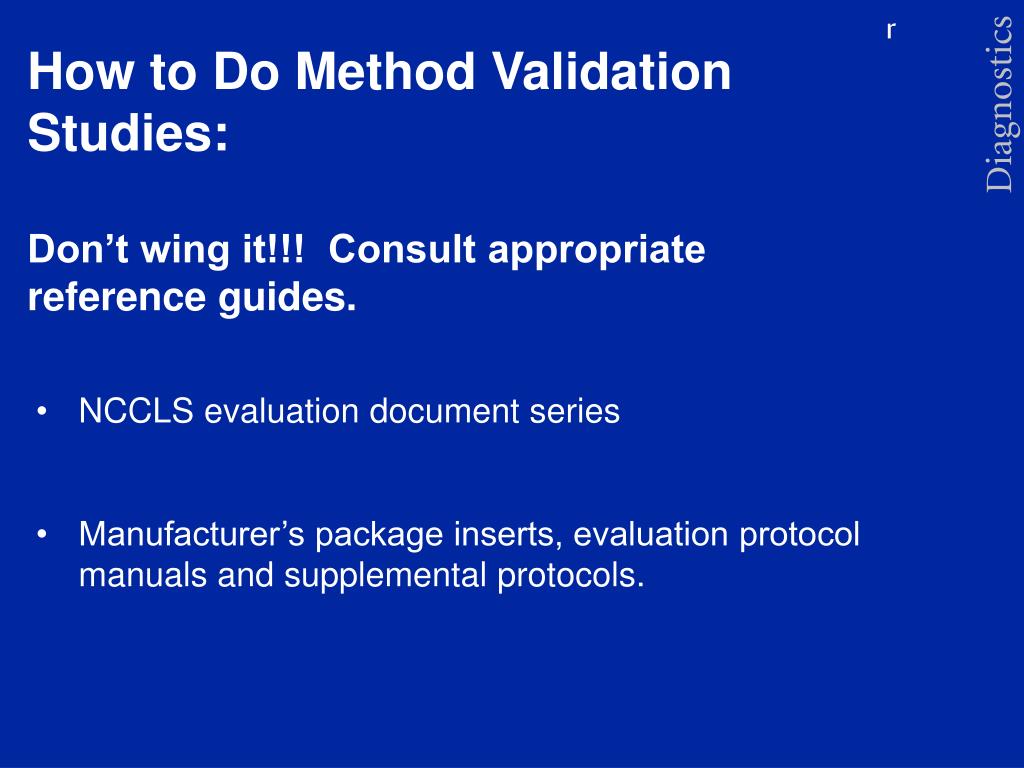 r

Diagnostics

How to Do Method Validation Studies:

Don’t wing it!!! Consult appropriate reference guides.

• NCCLS evaluation document series

• Manufacturer’s package inserts, evaluation protocol manuals and supplemental protocols.